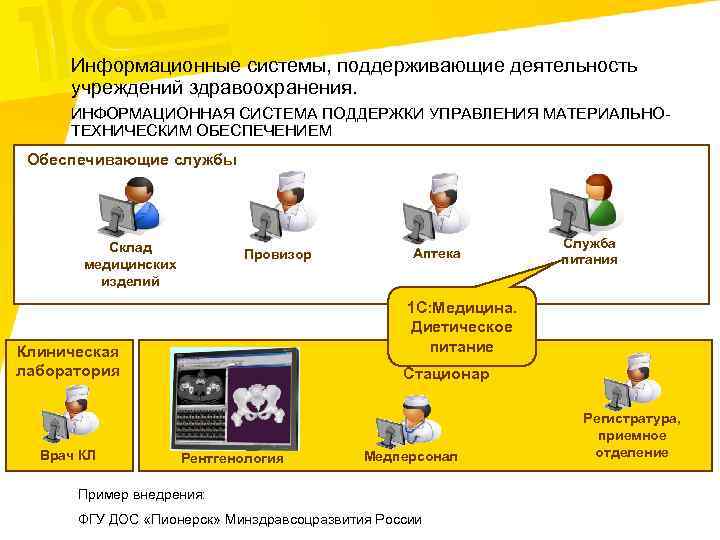 Информационные системы, поддерживающие деятельность учреждений здравоохранения.

ИНФОРМАЦИОННАЯ СИСТЕМА ПОДДЕРЖКИ УПРАВЛЕНИЯ МАТЕРИАЛЬНО-ТЕХНИЧЕСКИМ ОБЕСПЕЧЕНИЕМ

Обеспечивающие службы

Склад медицинских изделий

Провизор

Аптека

Служба питания

1С:Медицина. Диетическое питание

Клиническая лаборатория

Врач КЛ

Стационар

Рентгенология

Медперсонал

Регистратура, приемное отделение

Пример внедрения:

ФГУ ДОС «Пионерск» Минздравсоцразвития России